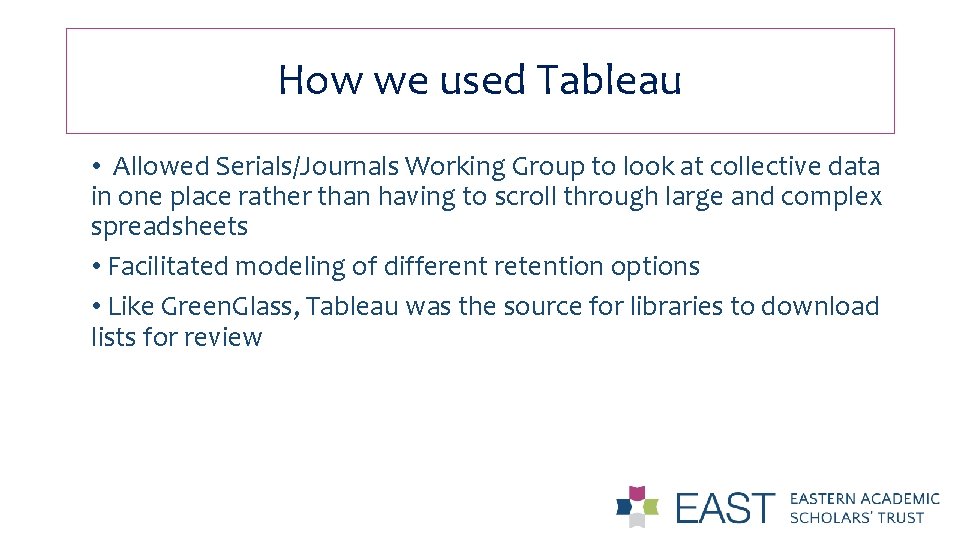 How we used Tableau

• Allowed Serials/Journals Working Group to look at collective data in one place rather than having to scroll through large and complex spreadsheets

• Facilitated modeling of different retention options

• Like GreenGlass, Tableau was the source for libraries to download lists for review

EAST EASTERN ACADEMIC SCHOLARS' TRUST